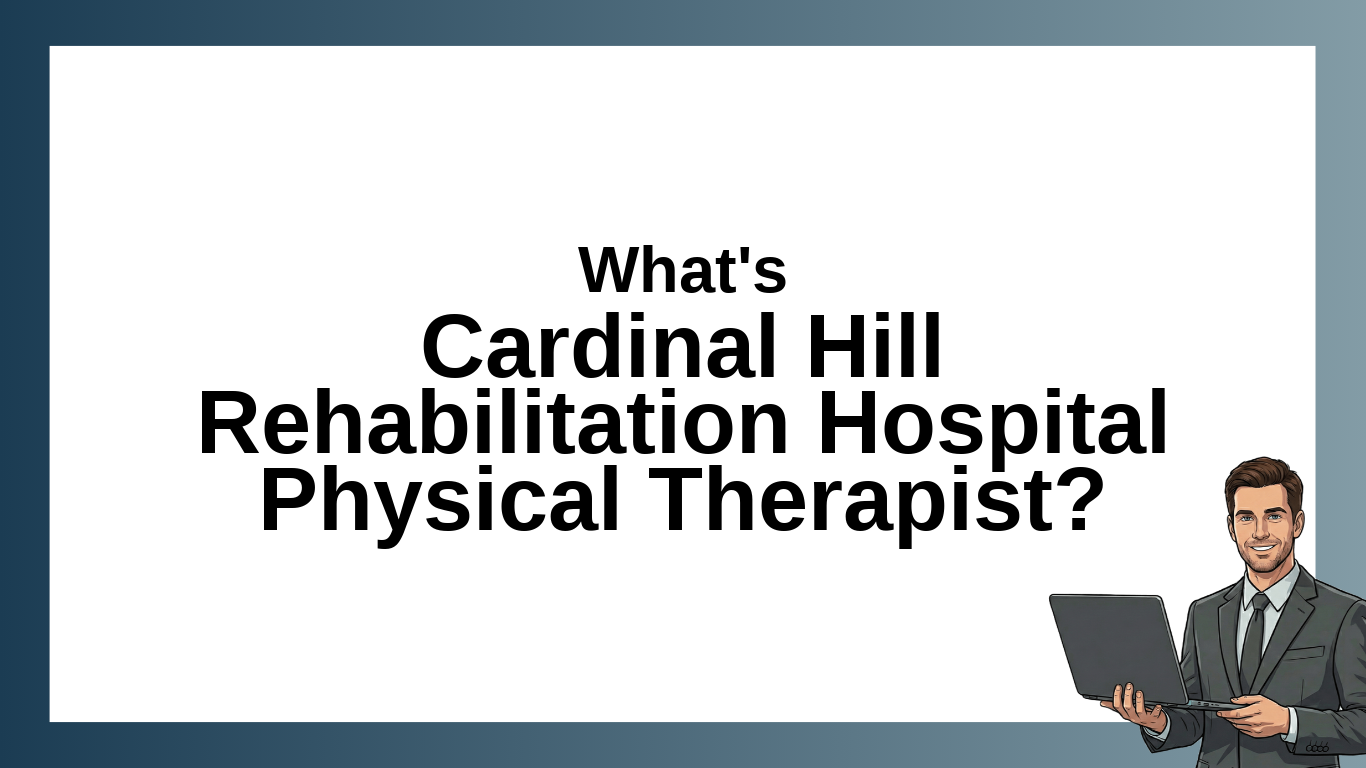 What's
Cardinal Hill
Rehabilitation Hospital
Physical Therapist?